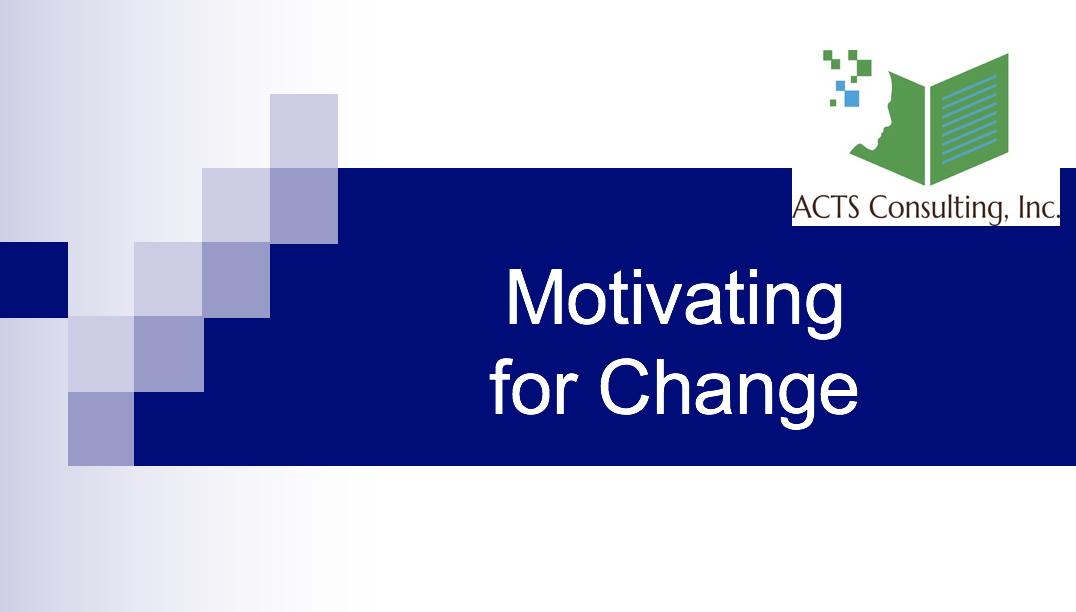 ACTS Consulting, Inc.

Motivating for Change